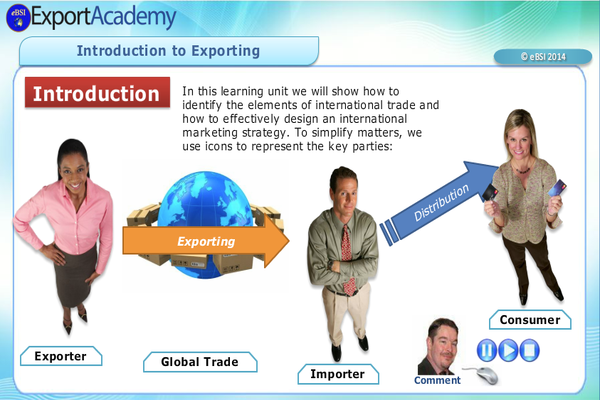 eBSI ExportAcademy

Introduction to Exporting

© eBSI 2014

Introduction

In this learning unit we will show how to identify the elements of international trade and how to effectively design an international marketing strategy. To simplify matters, we use icons to represent the key parties:

Exporting

Distribution

Exporter

Global Trade

Importer

Consumer

Comment